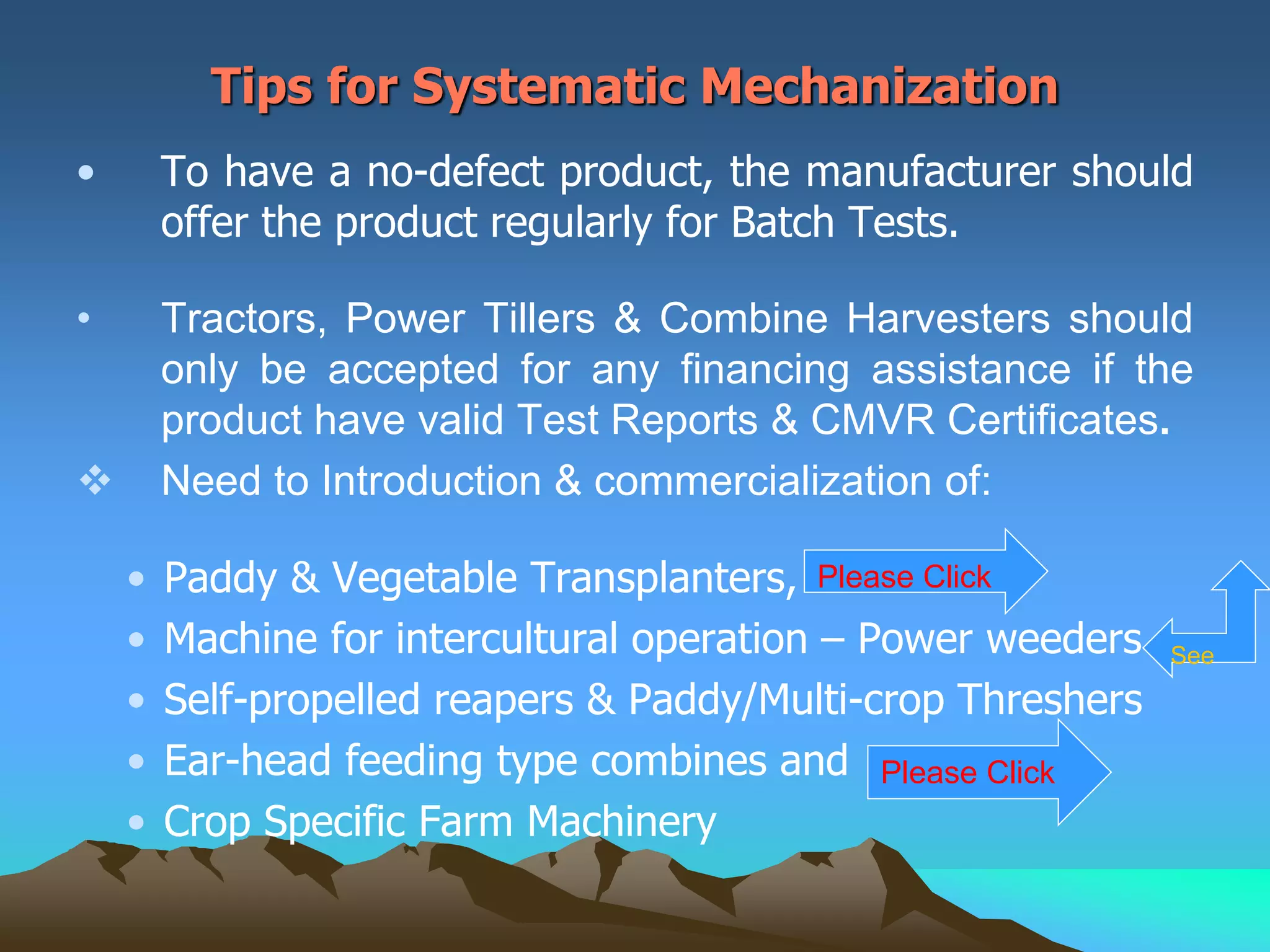 Tips for Systematic Mechanization

• To have a no-defect product, the manufacturer should offer the product regularly for Batch Tests.

• Tractors, Power Tillers & Combine Harvesters should only be accepted for any financing assistance if the product have valid Test Reports & CMVR Certificates.

❖ Need to Introduction & commercialization of:

• Paddy & Vegetable Transplanters, Please Click
• Machine for intercultural operation – Power weeders See
• Self-propelled reapers & Paddy/Multi-crop Threshers
• Ear-head feeding type combines and Please Click
• Crop Specific Farm Machinery